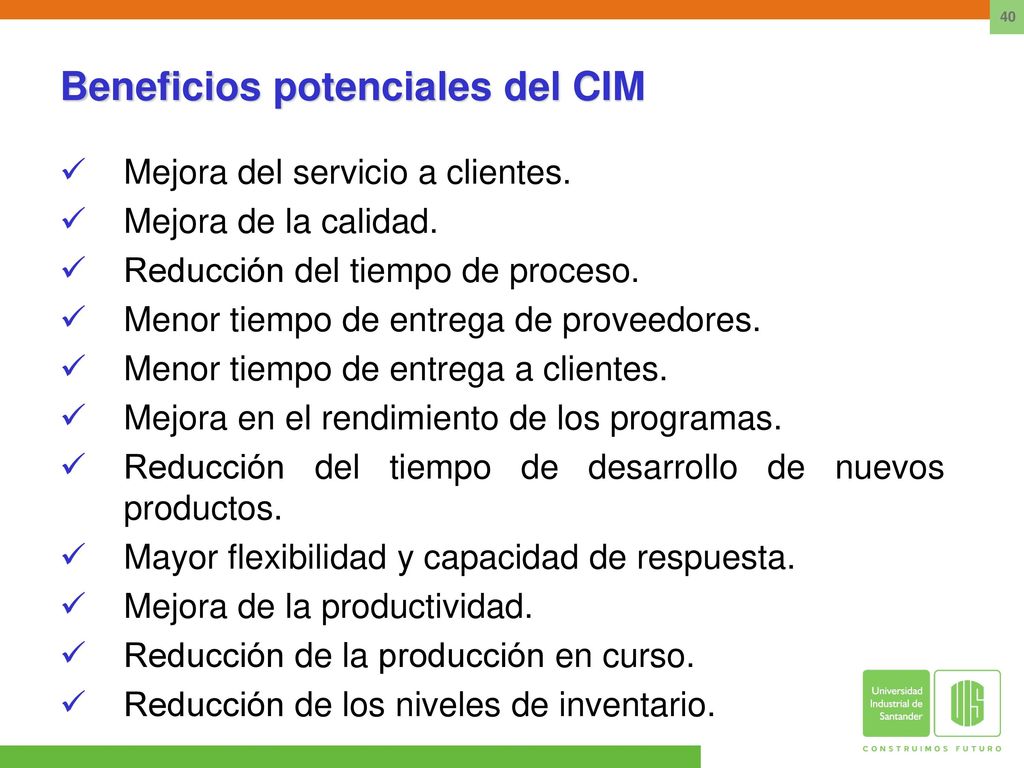 40

Beneficios potenciales del CIM

✓ Mejora del servicio a clientes.
✓ Mejora de la calidad.
✓ Reducción del tiempo de proceso.
✓ Menor tiempo de entrega de proveedores.
✓ Menor tiempo de entrega a clientes.
✓ Mejora en el rendimiento de los programas.
✓ Reducción del tiempo de desarrollo de nuevos productos.
✓ Mayor flexibilidad y capacidad de respuesta.
✓ Mejora de la productividad.
✓ Reducción de la producción en curso.
✓ Reducción de los niveles de inventario.

Universidad Industrial de Santander

UIS

CONSTRUIMOS FUTURO